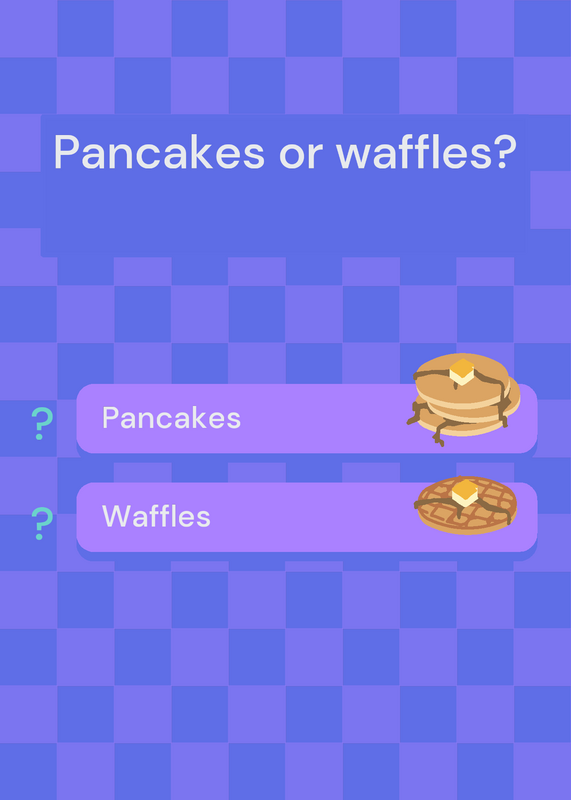 Pancakes or waffles?

? Pancakes

? Waffles